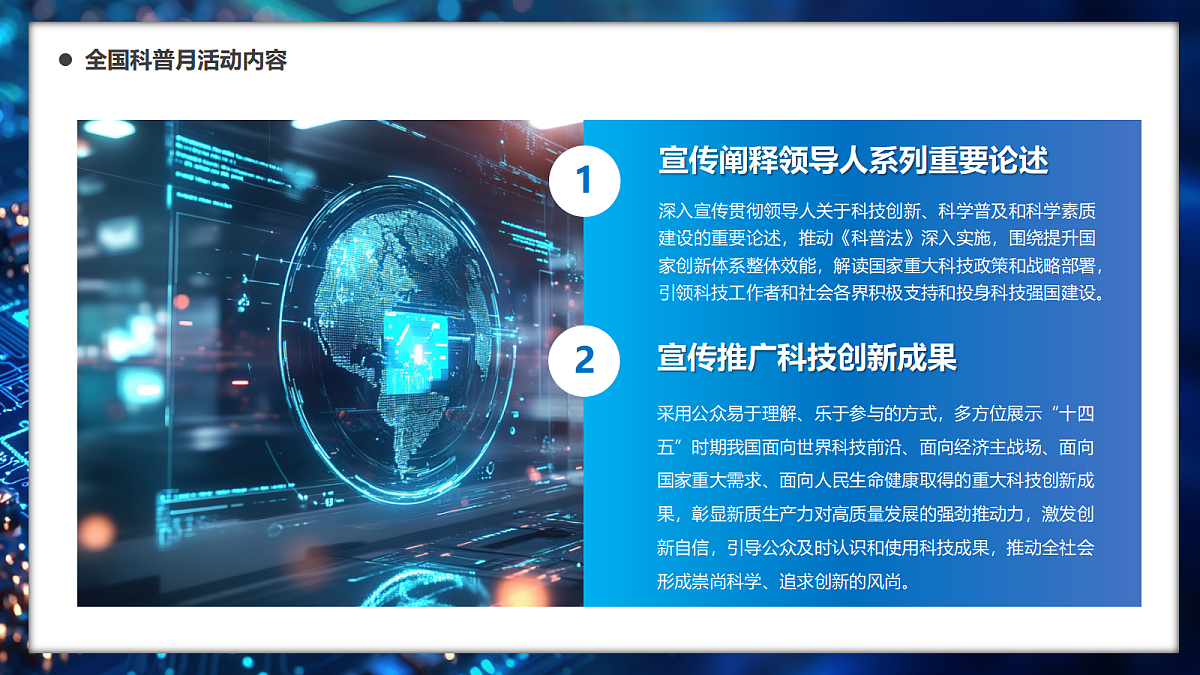 全国科普月活动内容

1

宣传阐释领导人系列重要论述

深入宣传贯彻领导人关于科技创新、科学普及和科学素质建设的重要论述，推动《科普法》深入实施，围绕提升国家创新体系整体效能，解读国家重大科技政策和战略部署，引领科技工作者和社会各界积极支持和投身科技强国建设。

2

宣传推广科技创新成果

采用公众易于理解、乐于参与的方式，多方位展示“十四五”时期我国面向世界科技前沿、面向经济主战场、面向国家重大需求、面向人民生命健康取得的重大科技创新成果，彰显新质生产力对高质量发展的强劲推动力，激发创新自信，引导公众及时认识和使用科技成果，推动全社会形成崇尚科学、追求创新的风尚。